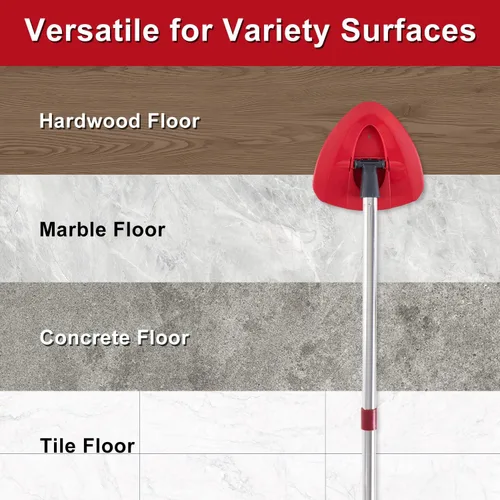 Versatile for Variety Surfaces

Hardwood Floor

Marble Floor

Concrete Floor

Tile Floor